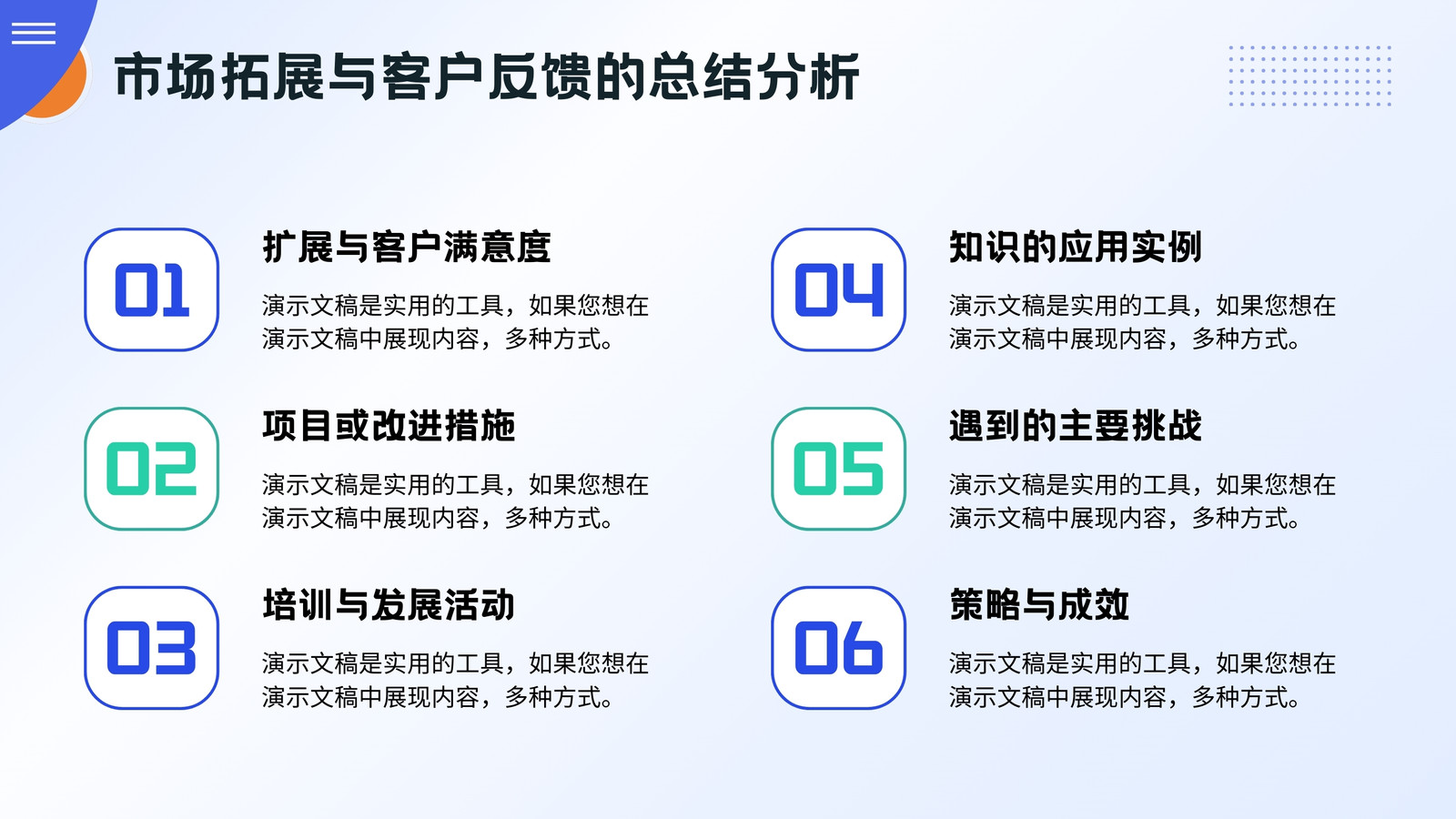 市场拓展与客户反馈的总结分析

01

扩展与客户满意度

演示文稿是实用的工具，如果您想在演示文稿中展现内容，多种方式。

02

项目或改进措施

演示文稿是实用的工具，如果您想在演示文稿中展现内容，多种方式。

03

培训与发展活动

演示文稿是实用的工具，如果您想在演示文稿中展现内容，多种方式。

04

知识的应用实例

演示文稿是实用的工具，如果您想在演示文稿中展现内容，多种方式。

05

遇到的主要挑战

演示文稿是实用的工具，如果您想在演示文稿中展现内容，多种方式。

06

策略与成效

演示文稿是实用的工具，如果您想在演示文稿中展现内容，多种方式。